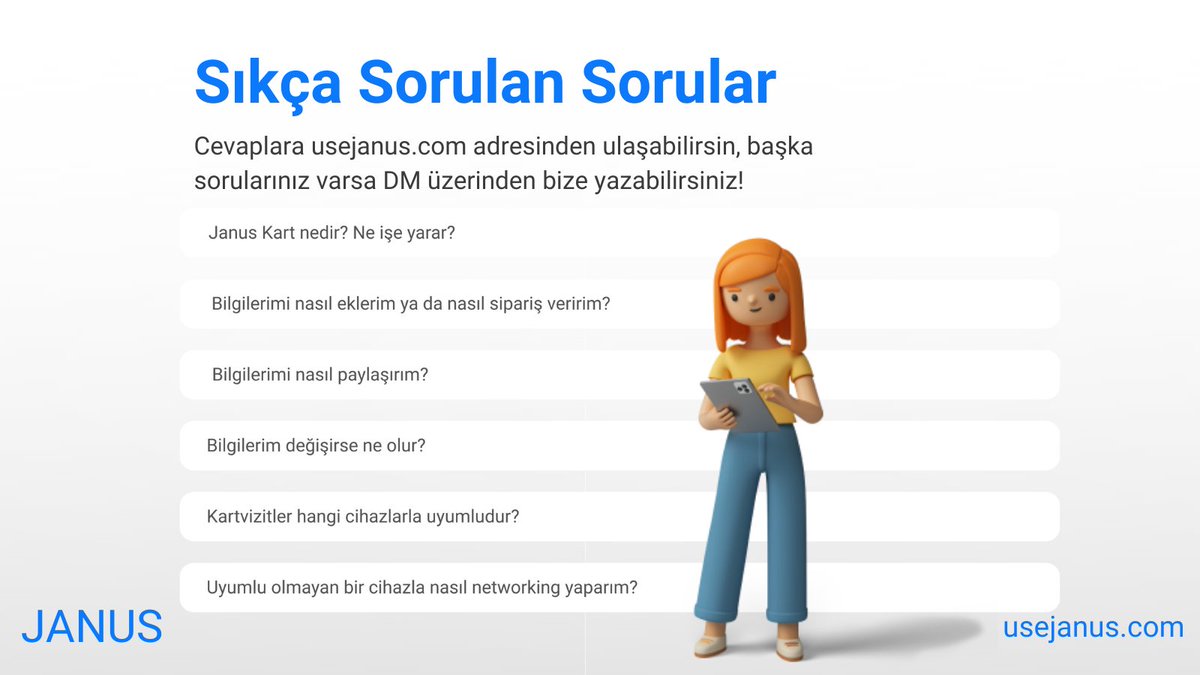 Sıkça Sorulan Sorular

Cevaplara usejanus.com adresinden ulaşabilirsin, başka sorularınız varsa DM üzerinden bize yazabilirsiniz!

Janus Kart nedir? Ne işe yarar?

Bilgilerimi nasıl eklerim ya da nasıl sipariş veririm?

Bilgilerimi nasıl paylaşırım?

Bilgilerim değişirse ne olur?

Kartvizitler hangi cihazlarla uyumludur?

Uyumlu olmayan bir cihazla nasıl networking yaparım?

JANUS

usejanus.com